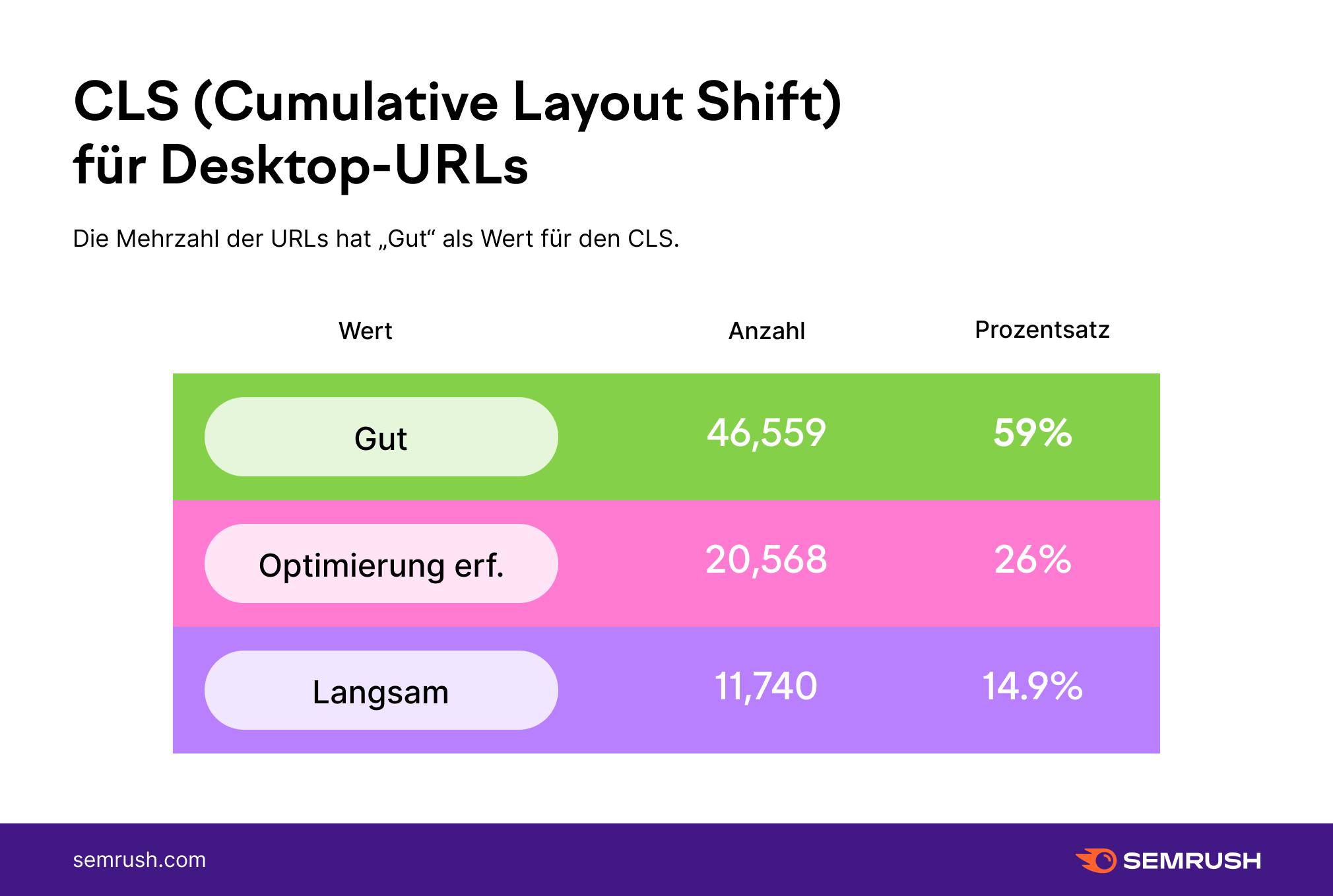 CLS (Cumulative Layout Shift) für Desktop-URLs

Die Mehrzahl der URLs hat „Gut“ als Wert für den CLS.

| Wert | Anzahl | Prozentsatz |
|---|---|---|
| Gut | 46,559 | 59% |
| Optimierung erf. | 20,568 | 26% |
| Langsam | 11,740 | 14.9% |

semrush.com

SEMRUSH